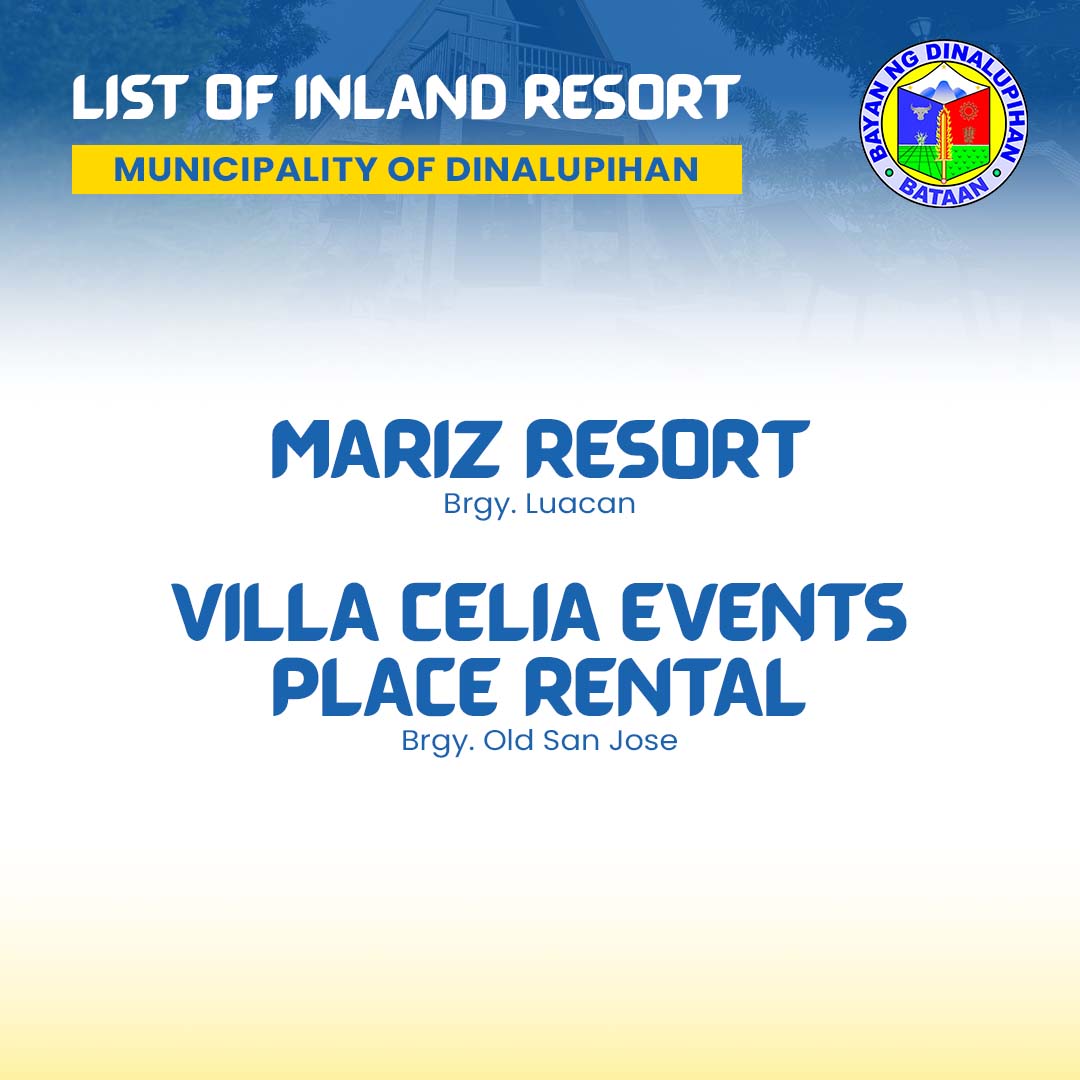 LIST OF INLAND RESORT

MUNICIPALITY OF DINALUPIHAN

BAYAN NG DINALUPIHAN
BATAAN

MARIZ RESORT
Brgy. Luacan

VILLA CELIA EVENTS PLACE RENTAL
Brgy. Old San Jose